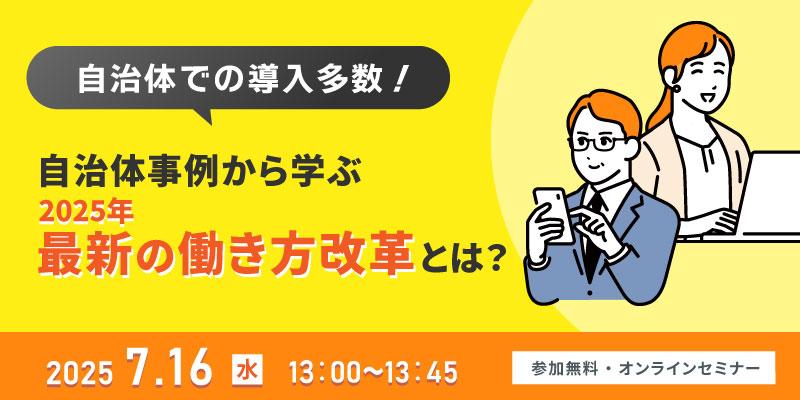 自治体での導入多数！

自治体事例から学ぶ
2025年
最新の働き方改革とは？

2025 7.16 水 13:00〜13:45

参加無料・オンラインセミナー